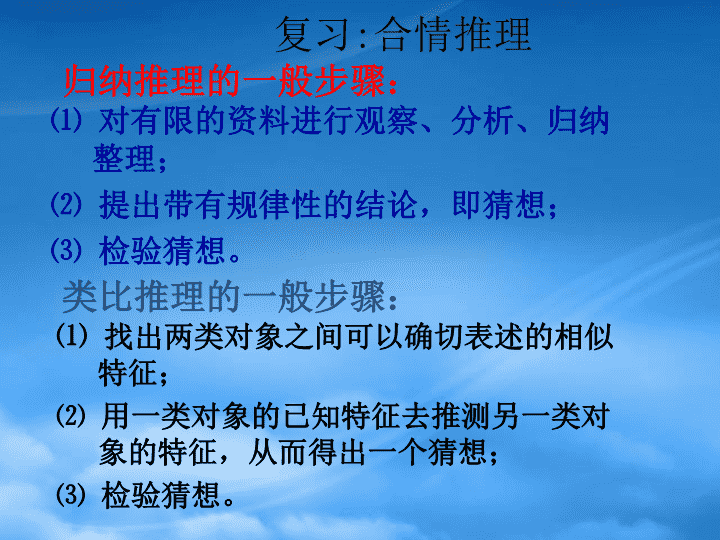 复习:合情推理

归纳推理的一般步骤:

⑴ 对有限的资料进行观察、分析、归纳整理;

⑵ 提出带有规律性的结论,即猜想;

⑶ 检验猜想。

类比推理的一般步骤:

⑴ 找出两类对象之间可以确切表述的相似特征;

⑵ 用一类对象的已知特征去推测另一类对象的特征,从而得出一个猜想;

⑶ 检验猜想。